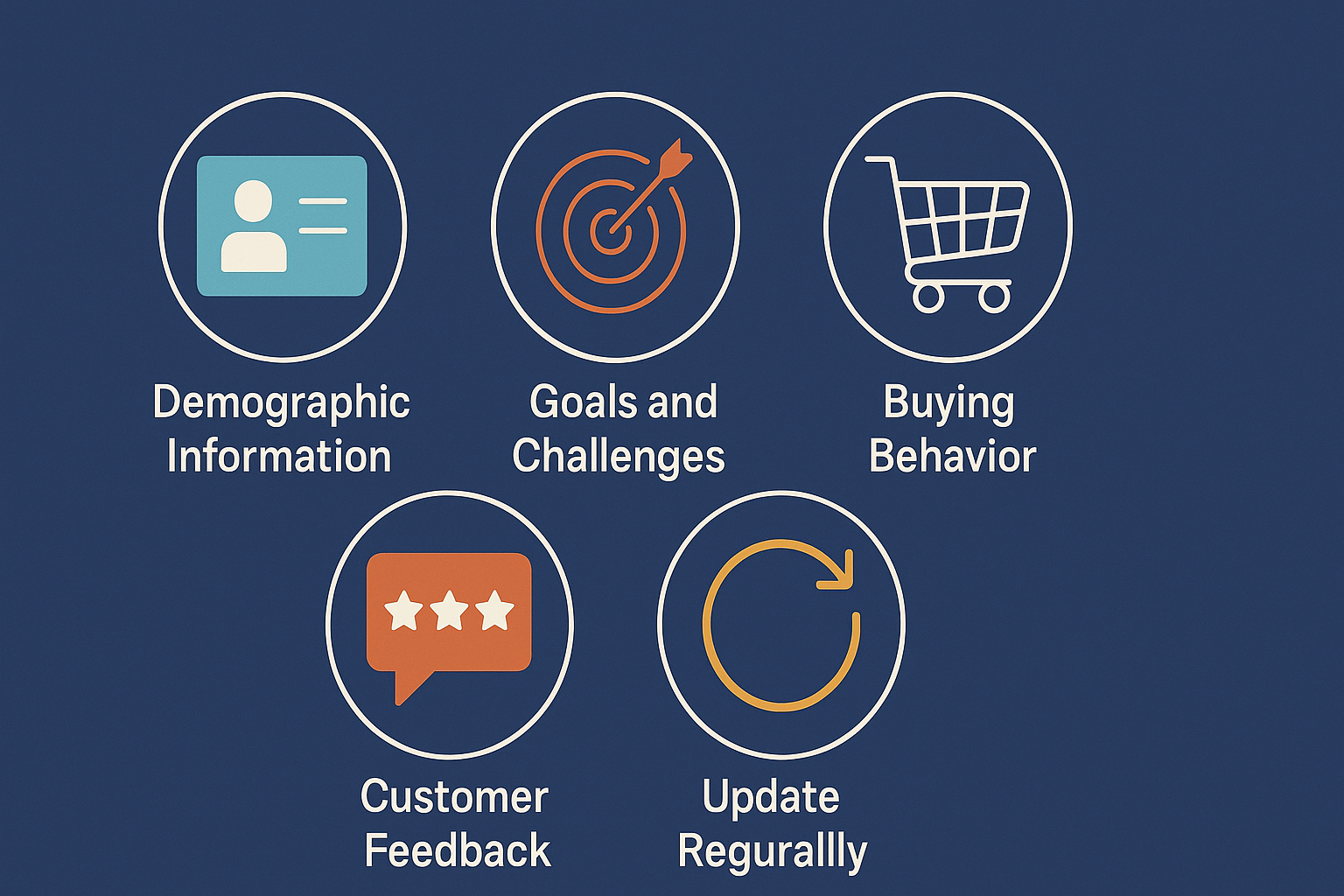 Demographic Information

Goals and Challenges

Buying Behavior

Customer Feedback

Update Regurallly